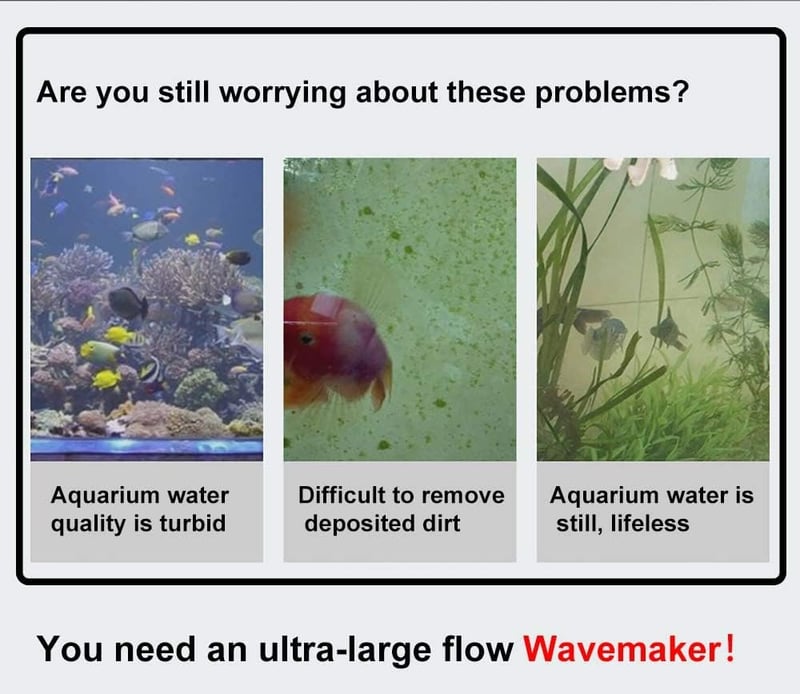 Are you still worrying about these problems?

Aquarium water quality is turbid

Difficult to remove deposited dirt

Aquarium water is still, lifeless

You need an ultra-large flow Wavemaker!